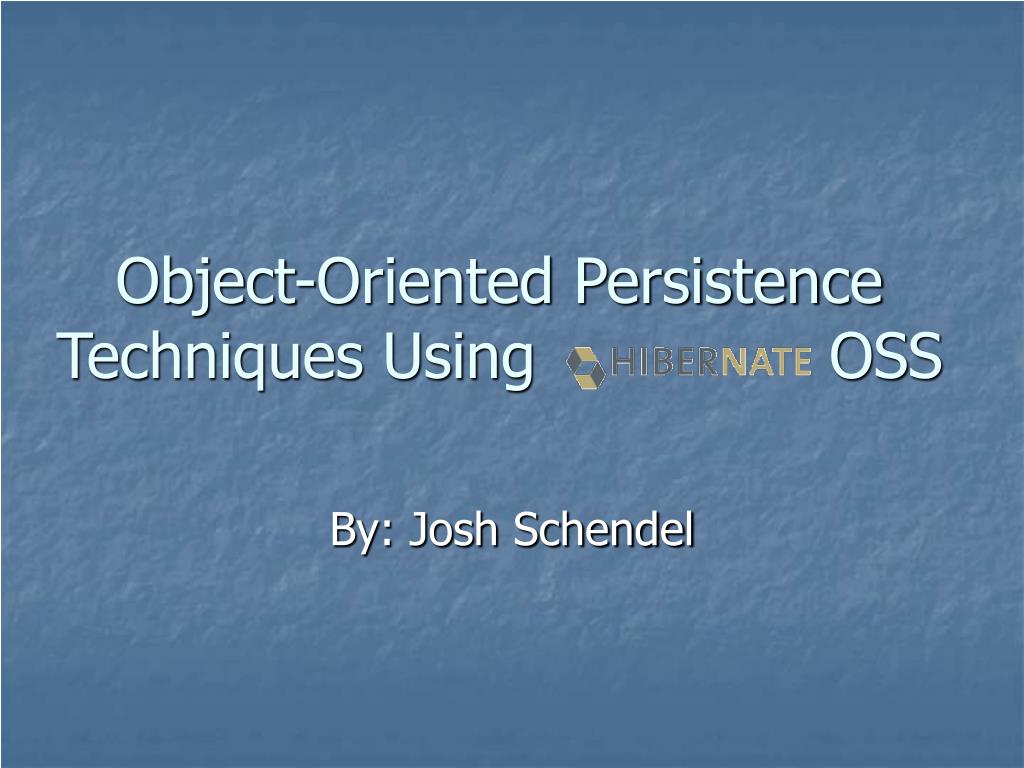 Object-Oriented Persistence Techniques Using HIBERNATE OSS

By: Josh Schendel